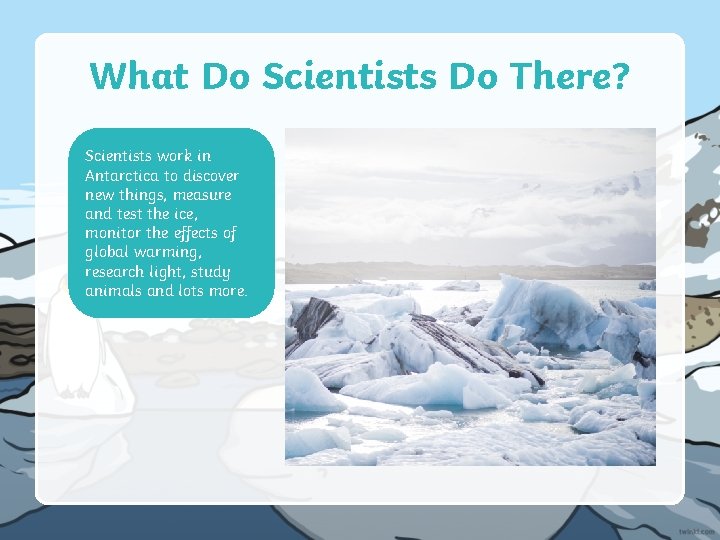 What Do Scientists Do There?

Scientists work in Antarctica to discover new things, measure and test the ice, monitor the effects of global warming, research light, study animals and lots more.

twinkl.com